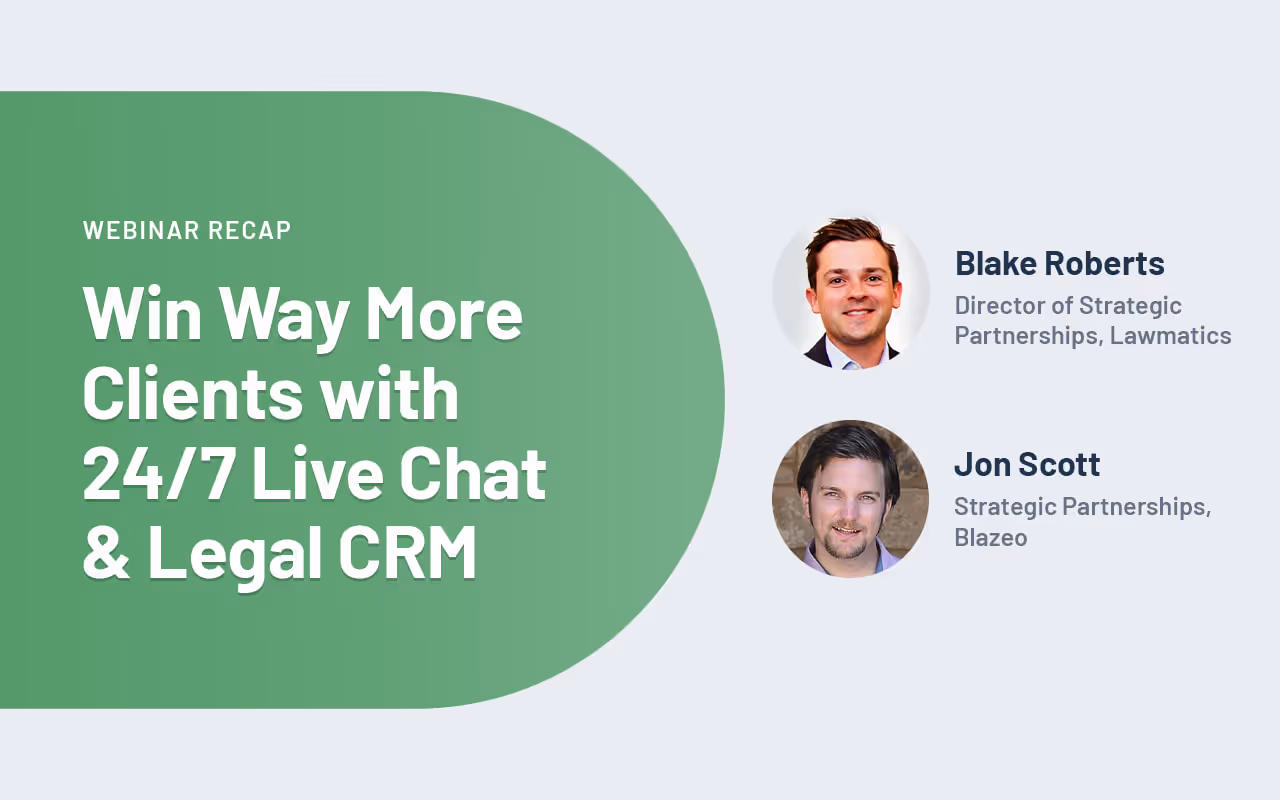 WEBINAR RECAP

Win Way More Clients with 24/7 Live Chat & Legal CRM

Blake Roberts
Director of Strategic Partnerships, Lawmatics

Jon Scott
Strategic Partnerships, Blazeo